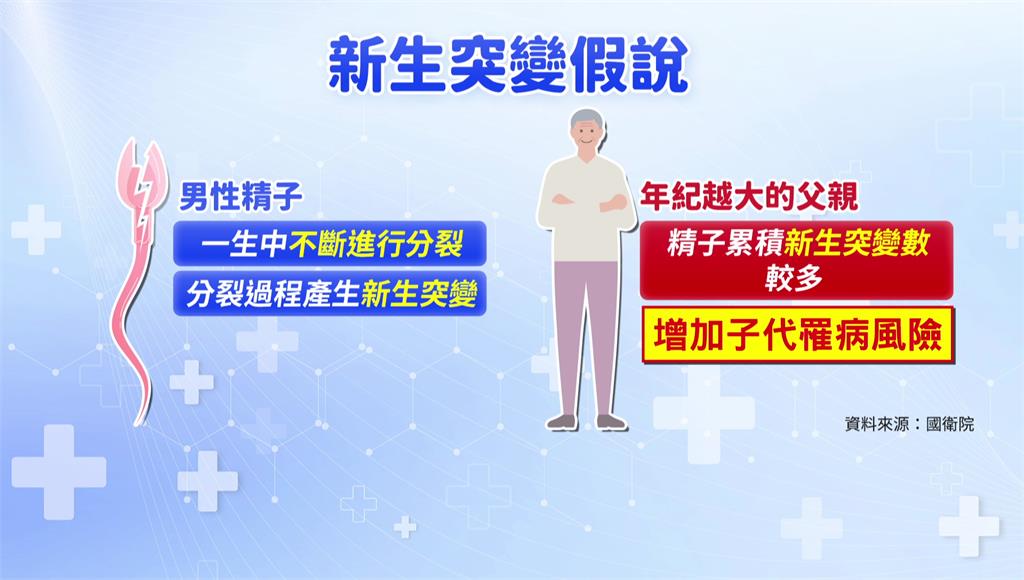 新生突變假說

男性精子

一生中不斷進行分裂

分裂過程產生新生突變

年紀越大的父親

精子累積新生突變數較多

增加子代罹病風險

資料來源：國衛院